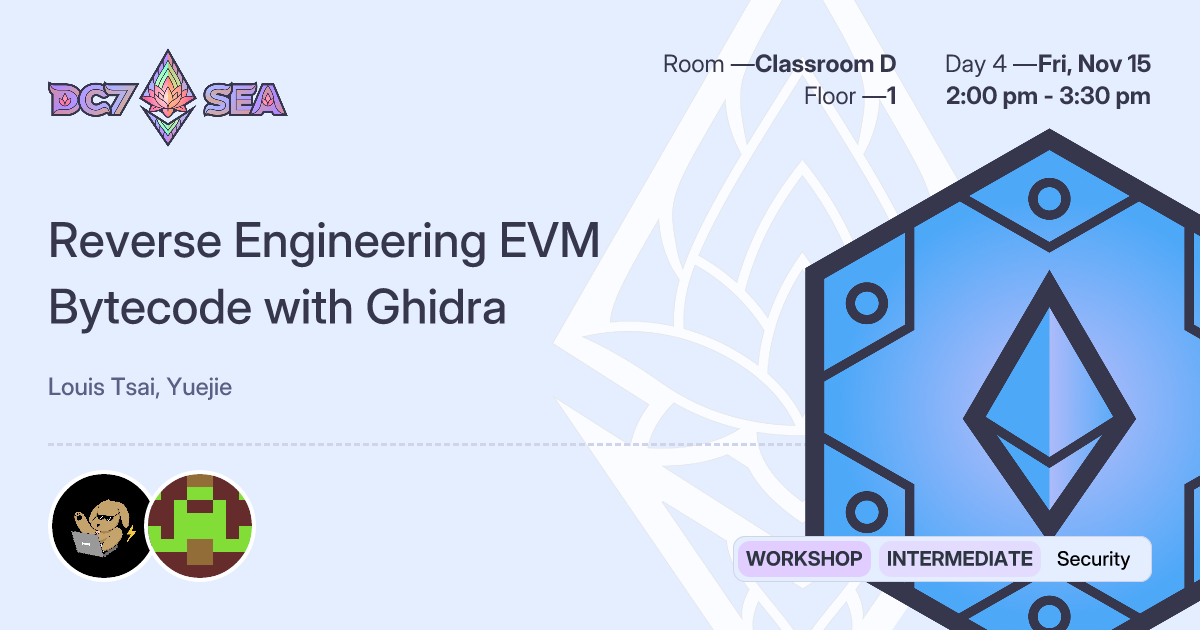 DC7 SEA

Room —Classroom D
Floor —1

Day 4 —Fri, Nov 15
2:00 pm - 3:30 pm

Reverse Engineering EVM Bytecode with Ghidra

Louis Tsai, Yuejie

WORKSHOP INTERMEDIATE Security